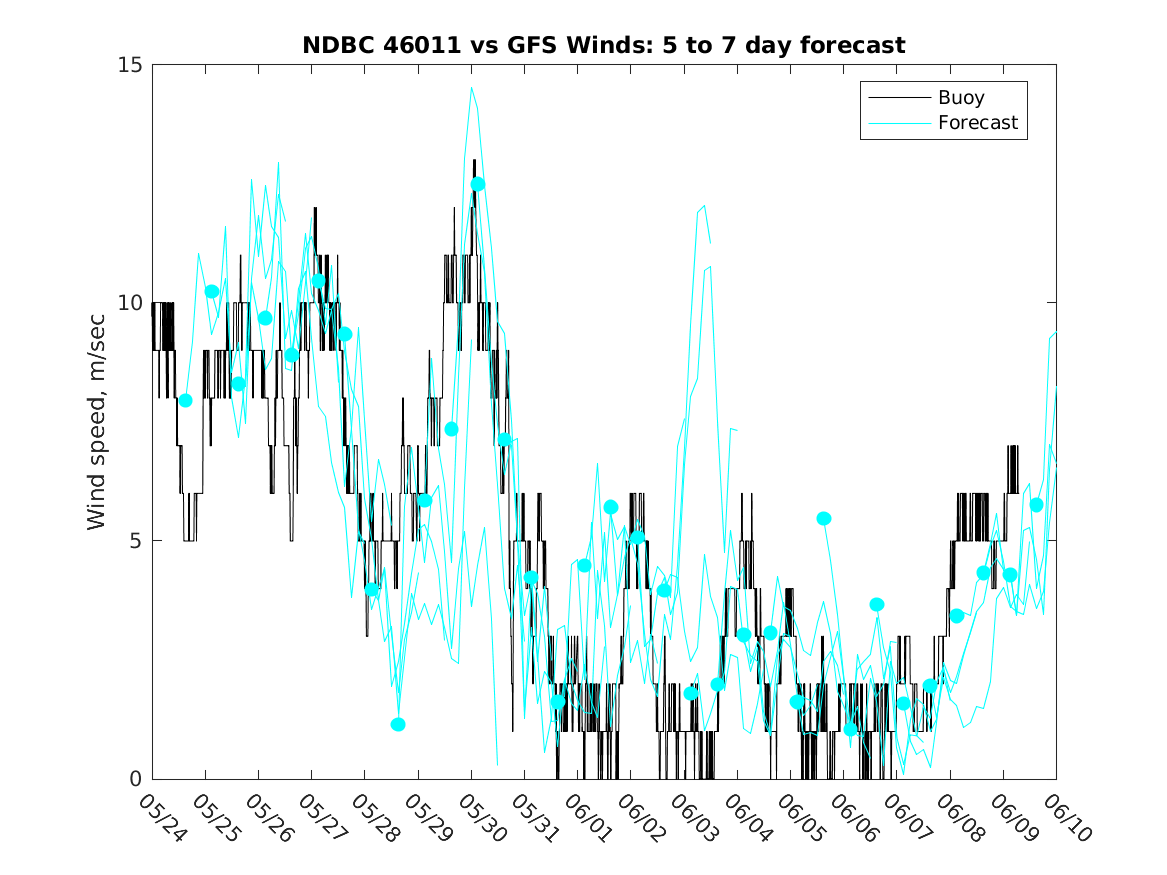 NDBC 46011 vs GFS Winds: 5 to 7 day forecast

Buoy
Forecast

Wind speed, m/sec

15
10
5
0

05/24
05/25
05/26
05/27
05/28
05/29
05/30
05/31
06/01
06/02
06/03
06/04
06/05
06/06
06/07
06/08
06/09
06/10